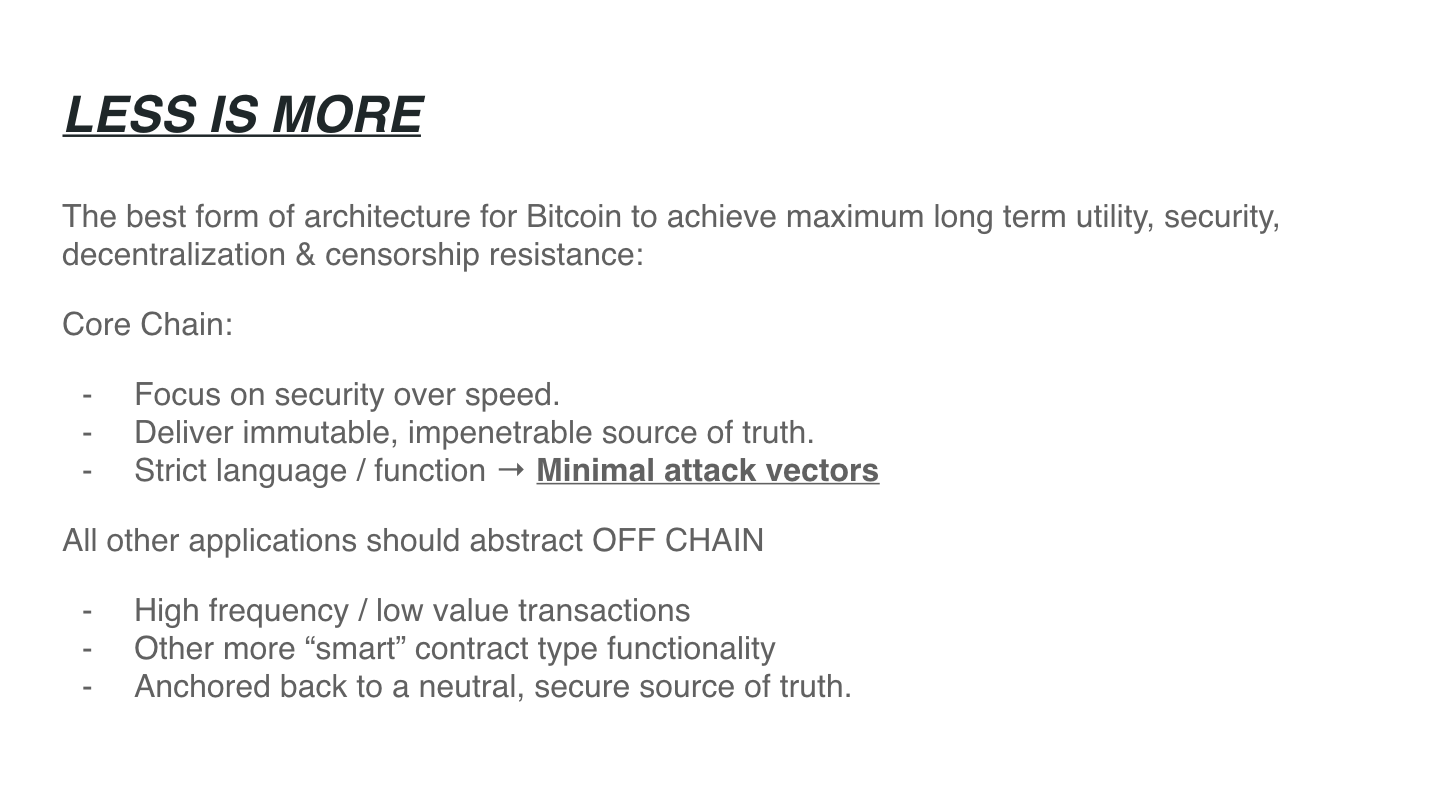 LESS IS MORE

The best form of architecture for Bitcoin to achieve maximum long term utility, security, decentralization & censorship resistance:

Core Chain:

- Focus on security over speed.
- Deliver immutable, impenetrable source of truth.
- Strict language / function → Minimal attack vectors

All other applications should abstract OFF CHAIN

- High frequency / low value transactions
- Other more “smart” contract type functionality
- Anchored back to a neutral, secure source of truth.